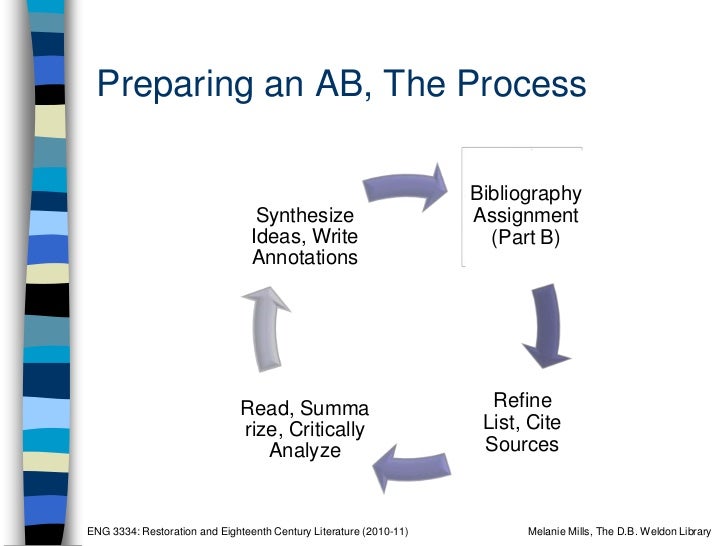 Preparing an AB, The Process

Bibliography Assignment (Part B)

Refine List, Cite Sources

Read, Summa rize, Critically Analyze

Synthesize Ideas, Write Annotations

ENG 3334: Restoration and Eighteenth Century Literature (2010-11)

Melanie Mills, The D.B. Weldon Library